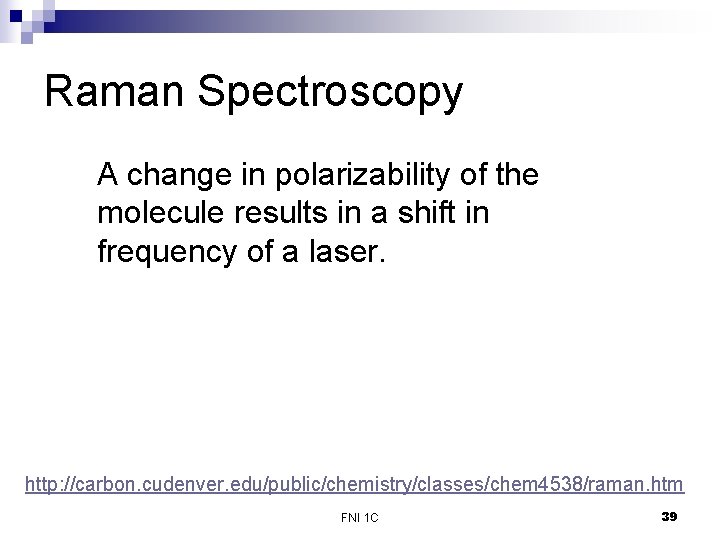 Raman Spectroscopy

A change in polarizability of the molecule results in a shift in frequency of a laser.

http://carbon.cudenver.edu/public/chemistry/classes/chem4538/raman.htm

FNI 1C

39